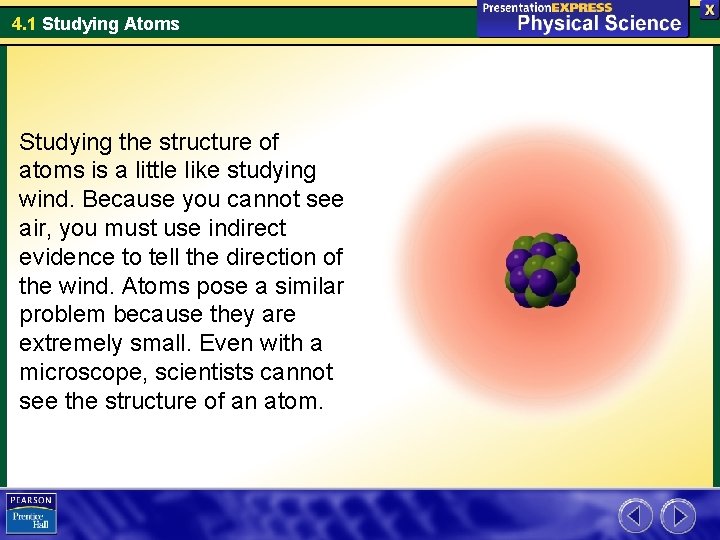 4.1 Studying Atoms

PresentationEXPRESS
Physical Science

X

Studying the structure of atoms is a little like studying wind. Because you cannot see air, you must use indirect evidence to tell the direction of the wind. Atoms pose a similar problem because they are extremely small. Even with a microscope, scientists cannot see the structure of an atom.

PEARSON
Prentice Hall